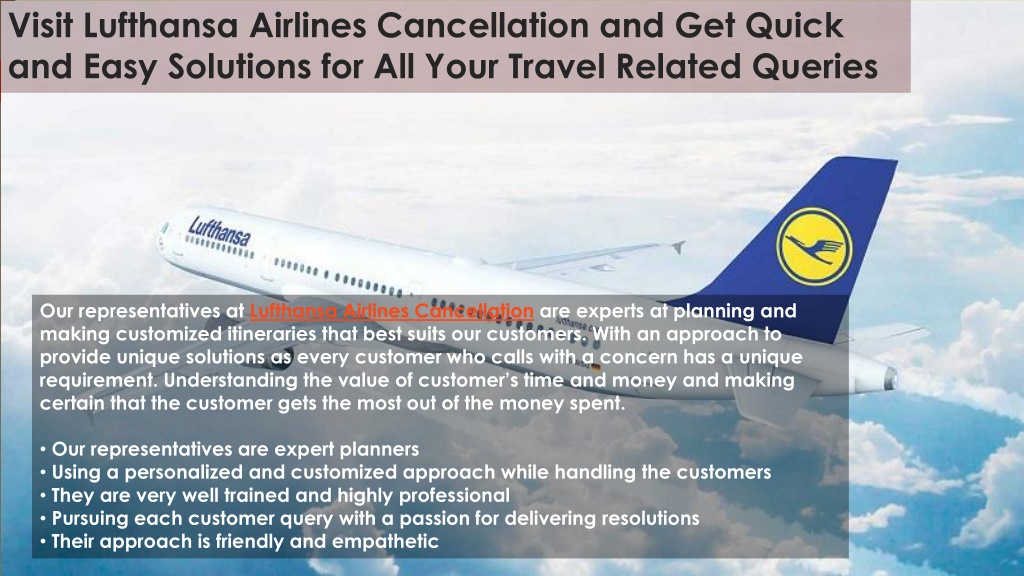 Visit Lufthansa Airlines Cancellation and Get Quick and Easy Solutions for All Your Travel Related Queries

Lufthansa

Our representatives at Lufthansa Airlines Cancellation are experts at planning and making customized itineraries that best suits our customers. With an approach to provide unique solutions as every customer who calls with a concern has a unique requirement. Understanding the value of customer's time and money and making certain that the customer gets the most out of the money spent.

• Our representatives are expert planners
• Using a personalized and customized approach while handling the customers
• They are very well trained and highly professional
• Pursuing each customer query with a passion for delivering resolutions
• Their approach is friendly and empathetic